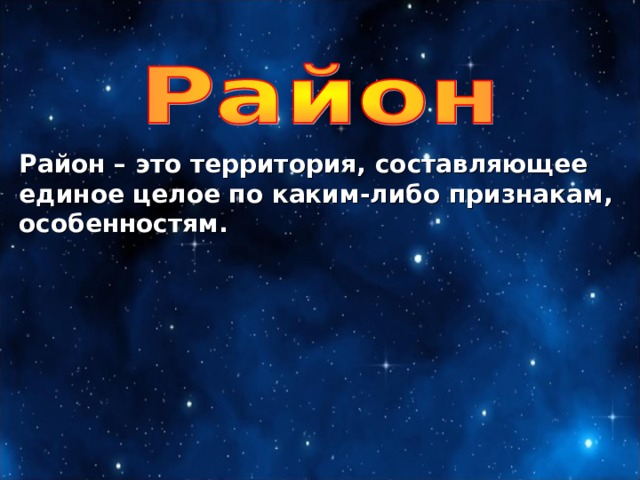 Район

Район – это территория, составляющее единое целое по каким-либо признакам, особенностям.